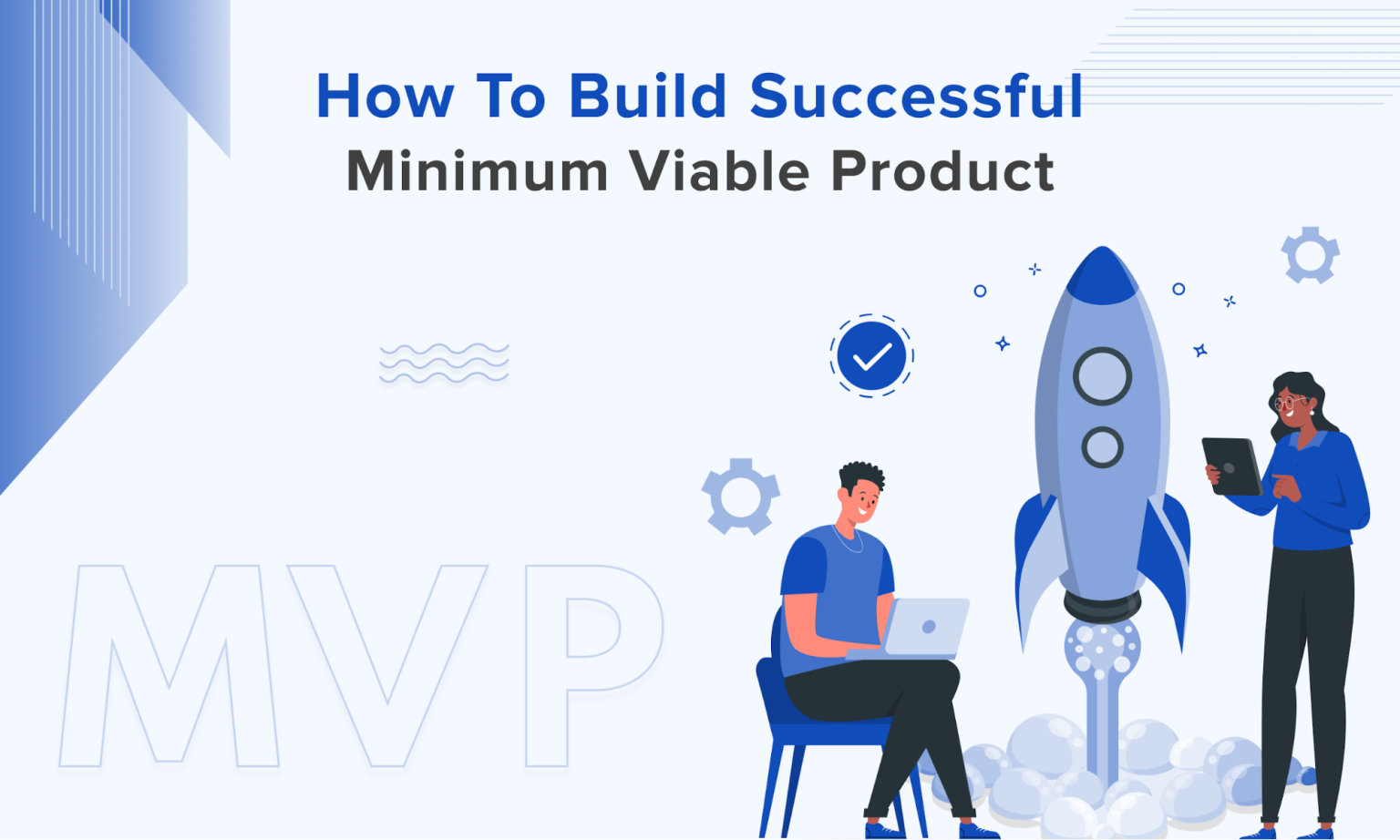 How To Build Successful
Minimum Viable Product

MVP